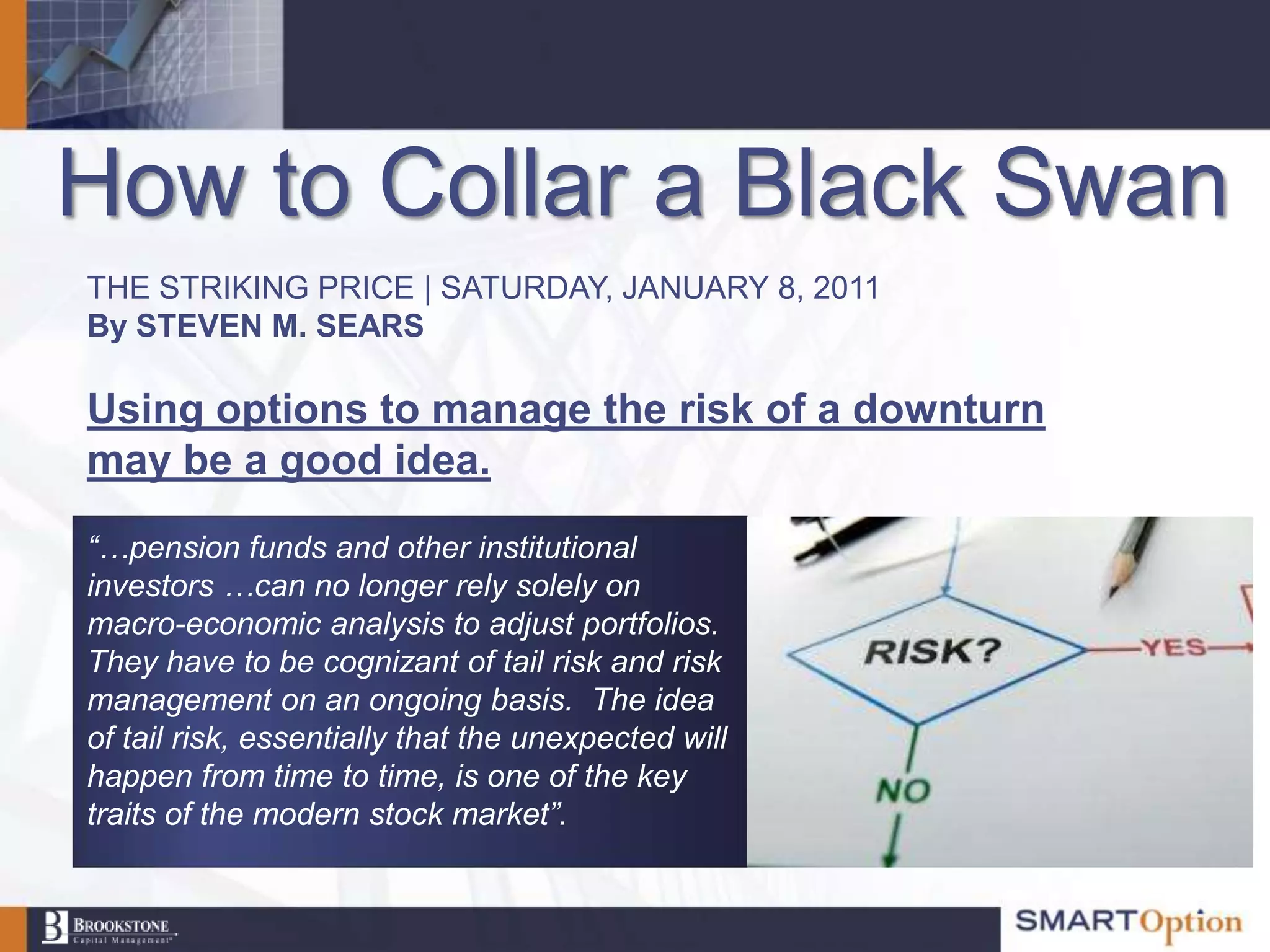 How to Collar a Black Swan

THE STRIKING PRICE | SATURDAY, JANUARY 8, 2011
By STEVEN M. SEARS

Using options to manage the risk of a downturn may be a good idea.

"…pension funds and other institutional investors …can no longer rely solely on macro-economic analysis to adjust portfolios. They have to be cognizant of tail risk and risk management on an ongoing basis. The idea of tail risk, essentially that the unexpected will happen from time to time, is one of the key traits of the modern stock market".

RISK?

YES

NO

BROOKSTONE
Capital Management

SMARTOption